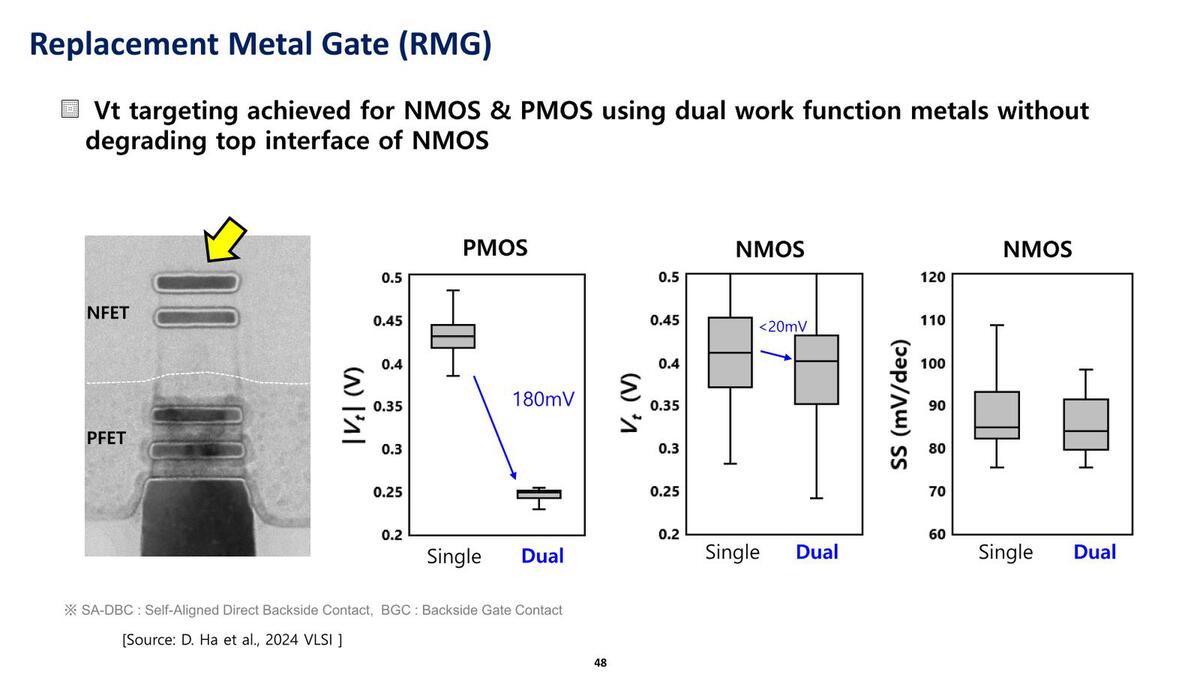 Replacement Metal Gate (RMG)

Vt targeting achieved for NMOS & PMOS using dual work function metals without degrading top interface of NMOS

NFET

PFET

PMOS

$|V_t|$ (V)

0.5
0.45
0.4
0.35
0.3
0.25
0.2

180mV

Single Dual

NMOS

$V_t$ (V)

0.5
0.45
0.4
0.35
0.3
0.25
0.2

<20mV

Single Dual

NMOS

SS (mV/dec)

120
110
100
90
80
70
60

Single Dual

※ SA-DBC : Self-Aligned Direct Backside Contact, BGC : Backside Gate Contact

[Source: D. Ha et al., 2024 VLSI ]

48